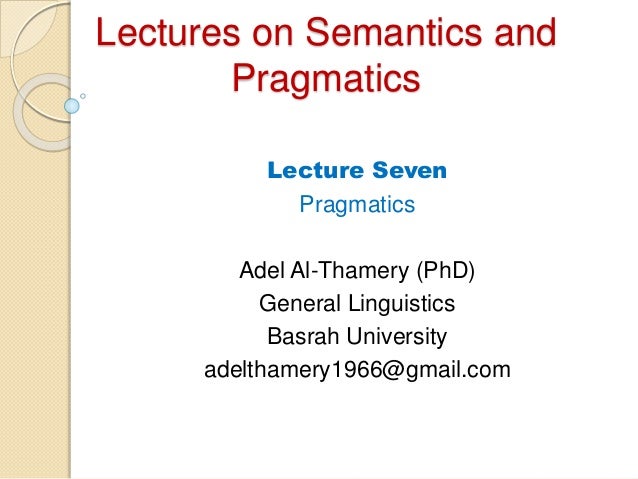 Lectures on Semantics and Pragmatics

Lecture Seven
Pragmatics

Adel Al-Thamery (PhD)
General Linguistics
Basrah University
adelthamery1966@gmail.com